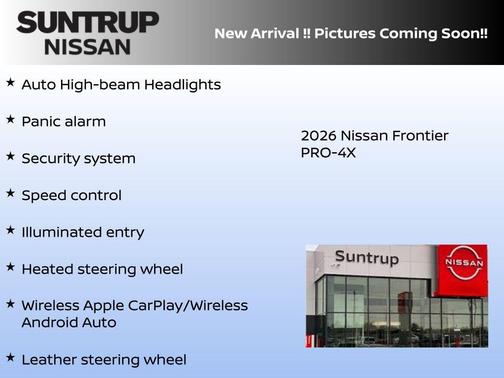 SUNTRUP
NISSAN

New Arrival !! Pictures Coming Soon!!

★ Auto High-beam Headlights

★ Panic alarm

★ Security system

★ Speed control

★ Illuminated entry

★ Heated steering wheel

★ Wireless Apple CarPlay/Wireless Android Auto

★ Leather steering wheel

2026 Nissan Frontier
PRO-4X

Suntrup

NISSAN